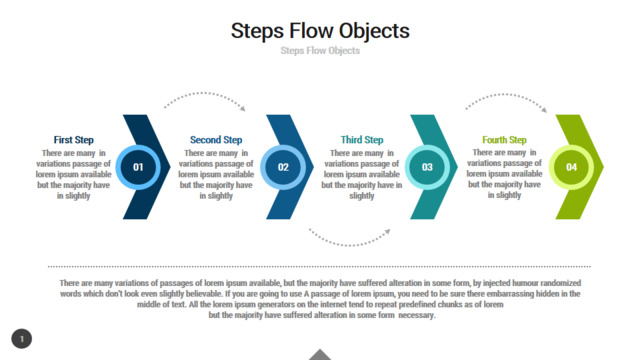 Steps Flow Objects
Steps Flow Objects

First Step
There are many in variations passage of lorem ipsum available but the majority have in slightly

01

Second Step
There are many in variations passage of lorem ipsum available but the majority have in slightly

02

Third Step
There are many in variations passage of lorem ipsum available but the majority have in slightly

03

Fourth Step
There are many in variations passage of lorem ipsum available but the majority have in slightly

04

There are many variations of passages of lorem ipsum available, but the majority have suffered alteration in some form, by injected humour randomized words which don't look even slightly believable. If you are going to use A passage of lorem ipsum, you need to be sure there embarrassing hidden in the middle of text. All the lorem ipsum generators on the internet tend to repeat predefined chunks as of lorem but the majority have suffered alteration in some form necessary.

1